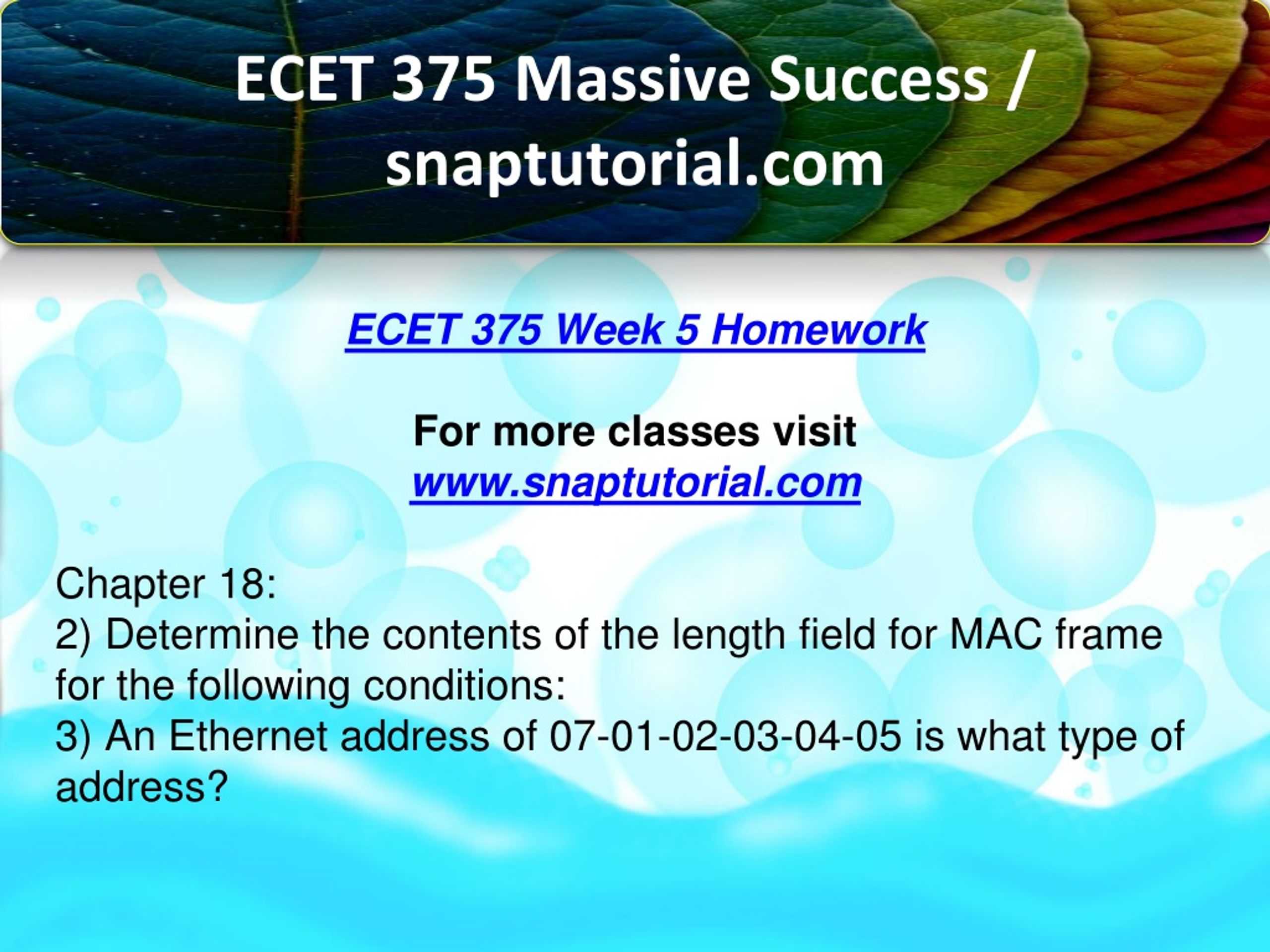 ECET 375 Massive Success / snaptutorial.com

ECET 375 Week 5 Homework

For more classes visit
www.snaptutorial.com

Chapter 18:
2) Determine the contents of the length field for MAC frame for the following conditions:
3) An Ethernet address of 07-01-02-03-04-05 is what type of address?